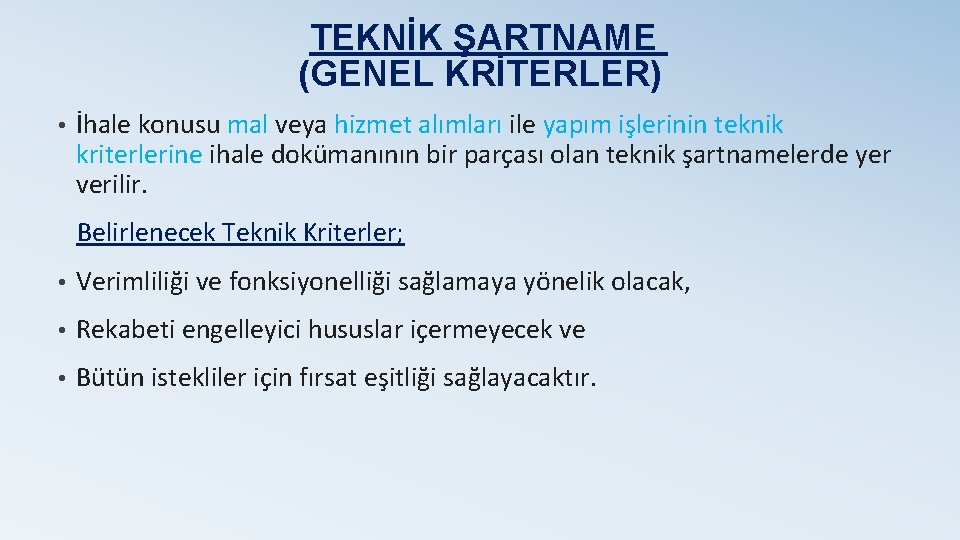 TEKNİK ŞARTNAME
(GENEL KRİTERLER)

• İhale konusu mal veya hizmet alımları ile yapım işlerinin teknik kriterlerine ihale dokümanının bir parçası olan teknik şartnamelerde yer verilir.

Belirlenecek Teknik Kriterler;

• Verimliliği ve fonksiyonelliği sağlamaya yönelik olacak,

• Rekabeti engelleyici hususlar içermeyecek ve

• Bütün istekliler için fırsat eşitliği sağlayacaktır.